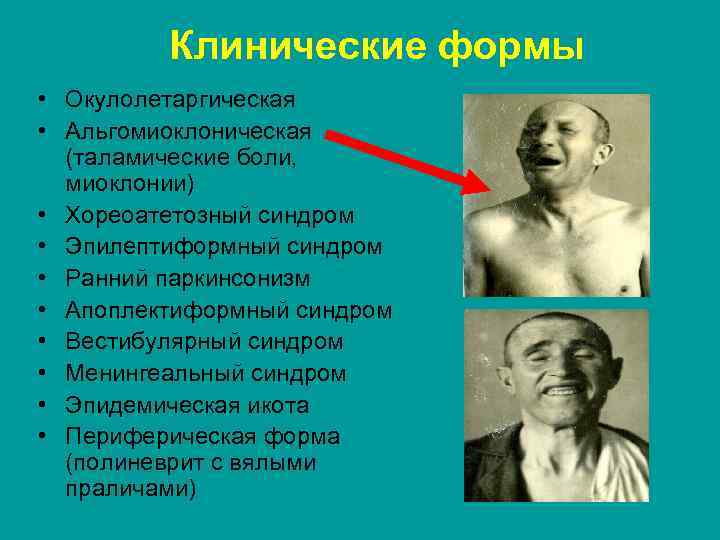 Клинические формы

• Окулолетаргическая
• Альгомиоклоническая (таламические боли, миоклонии)
• Хореоатетозный синдром
• Эпилептиформный синдром
• Ранний паркинсонизм
• Апоплектиформный синдром
• Вестибулярный синдром
• Менингеальный синдром
• Эпидемическая икота
• Периферическая форма (полиневрит с вялыми праличами)